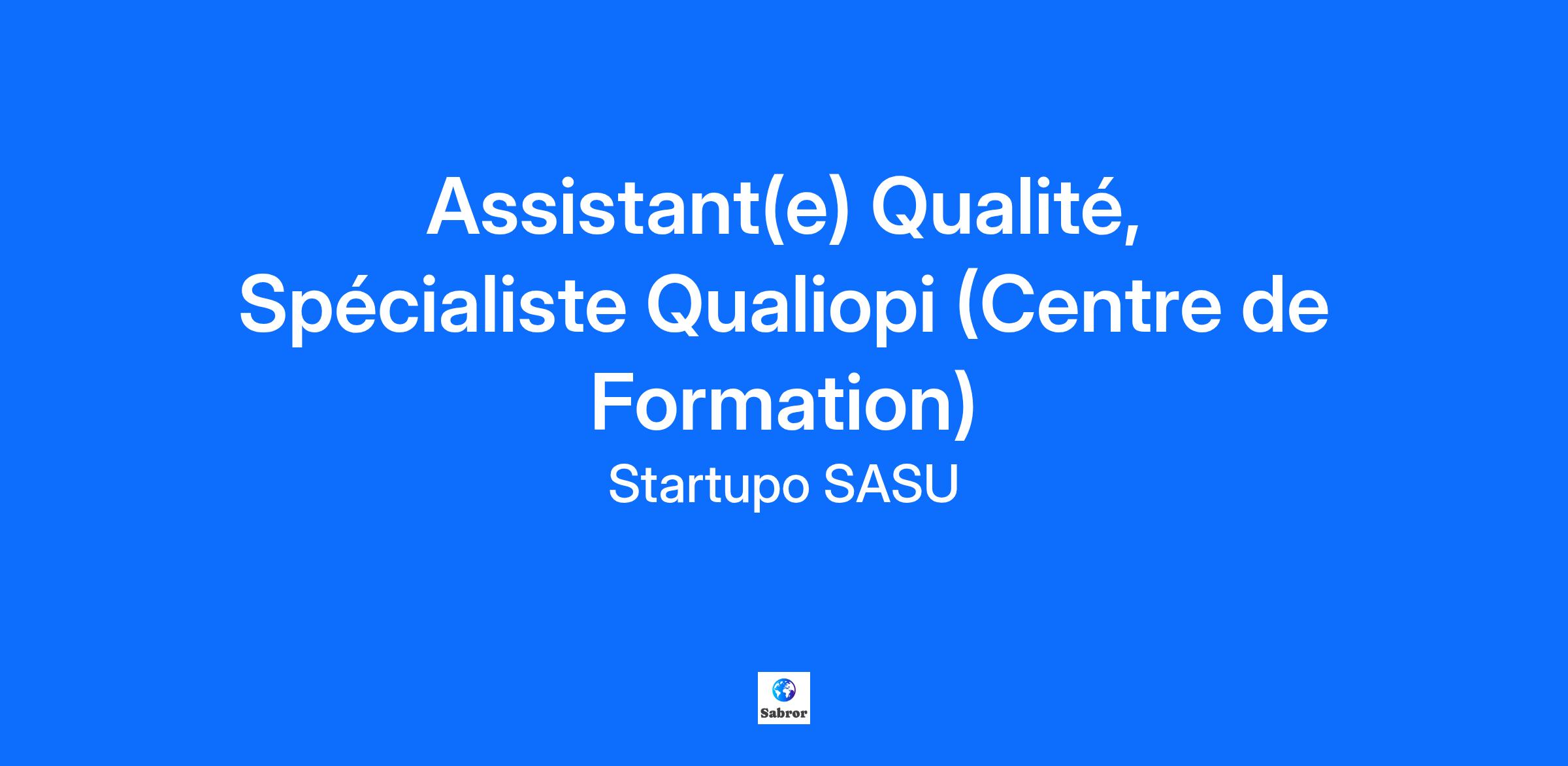 Assistant(e) Qualité, Spécialiste Qualiopi (Centre de Formation)

Startupo SASU

Sabror